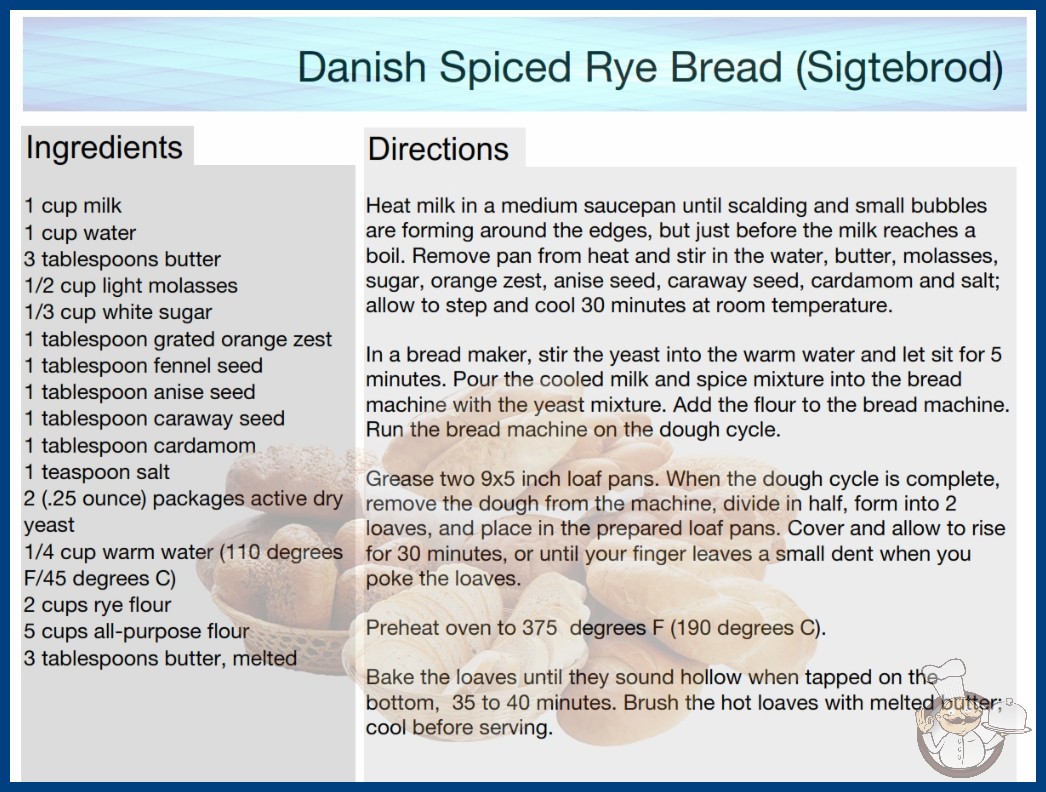 Danish Spiced Rye Bread (Sigtebrod)

Ingredients

1 cup milk
1 cup water
3 tablespoons butter
1/2 cup light molasses
1/3 cup white sugar
1 tablespoon grated orange zest
1 tablespoon fennel seed
1 tablespoon anise seed
1 tablespoon caraway seed
1 tablespoon cardamom
1 teaspoon salt
2 (.25 ounce) packages active dry yeast
1/4 cup warm water (110 degrees F/45 degrees C)
2 cups rye flour
5 cups all-purpose flour
3 tablespoons butter, melted

Directions

Heat milk in a medium saucepan until scalding and small bubbles are forming around the edges, but just before the milk reaches a boil. Remove pan from heat and stir in the water, butter, molasses, sugar, orange zest, anise seed, caraway seed, cardamom and salt; allow to step and cool 30 minutes at room temperature.

In a bread maker, stir the yeast into the warm water and let sit for 5 minutes. Pour the cooled milk and spice mixture into the bread machine with the yeast mixture. Add the flour to the bread machine. Run the bread machine on the dough cycle.

Grease two 9x5 inch loaf pans. When the dough cycle is complete, remove the dough from the machine, divide in half, form into 2 loaves, and place in the prepared loaf pans. Cover and allow to rise for 30 minutes, or until your finger leaves a small dent when you poke the loaves.

Preheat oven to 375 degrees F (190 degrees C).

Bake the loaves until they sound hollow when tapped on the bottom, 35 to 40 minutes. Brush the hot loaves with melted butter; cool before serving.